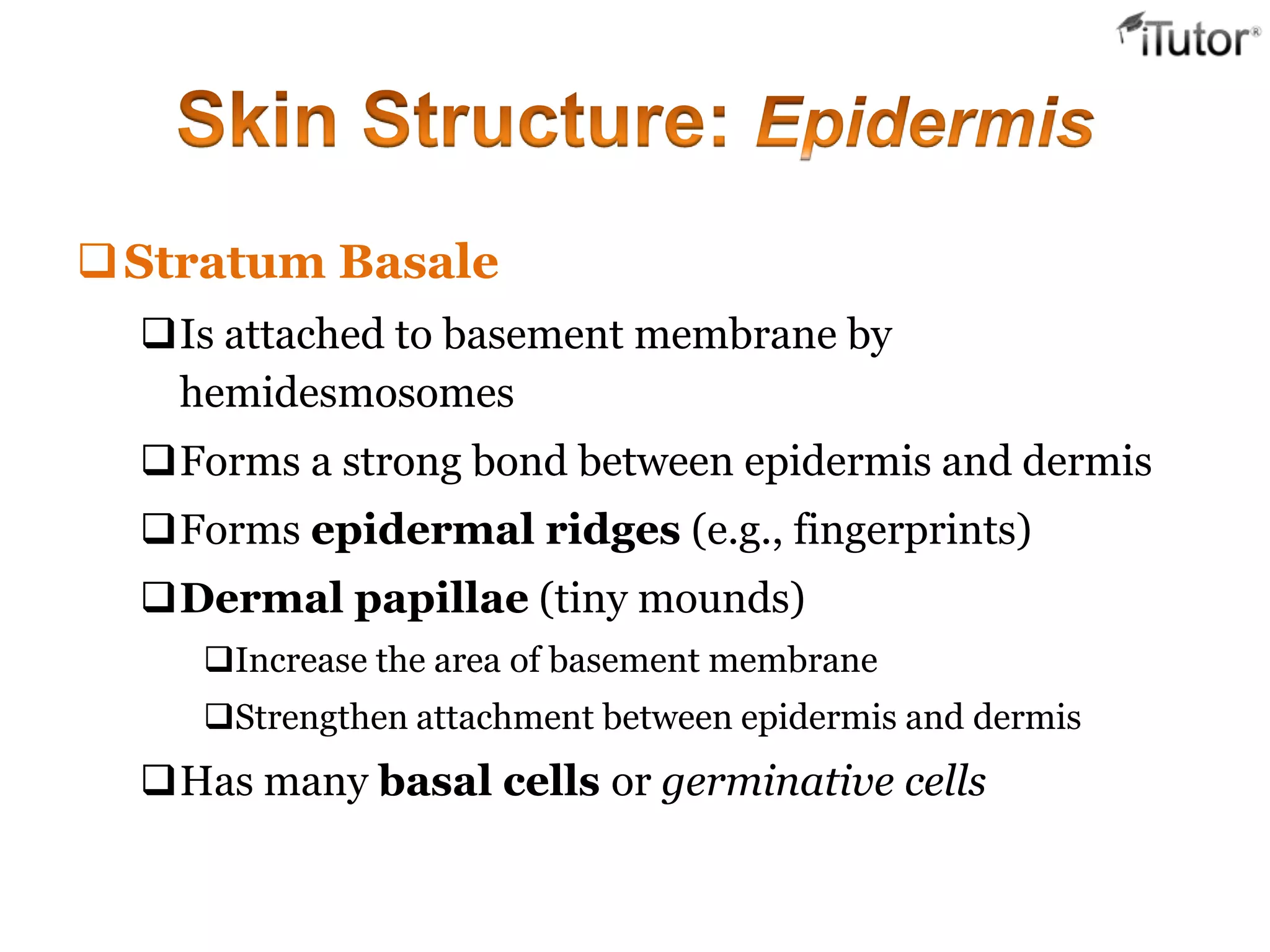 iTutor®

Skin Structure: Epidermis

❑ Stratum Basale

❑ Is attached to basement membrane by hemidesmosomes

❑ Forms a strong bond between epidermis and dermis

❑ Forms epidermal ridges (e.g., fingerprints)

❑ Dermal papillae (tiny mounds)

❑ Increase the area of basement membrane

❑ Strengthen attachment between epidermis and dermis

❑ Has many basal cells or germinative cells